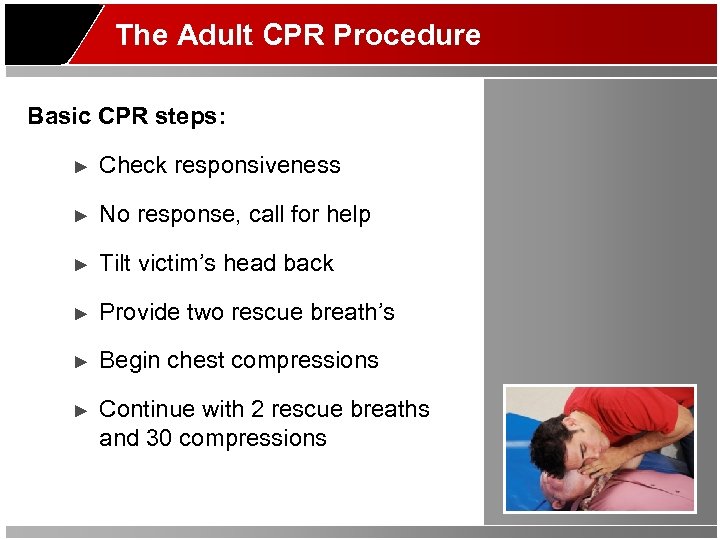 The Adult CPR Procedure

Basic CPR steps:

► Check responsiveness

► No response, call for help

► Tilt victim's head back

► Provide two rescue breath's

► Begin chest compressions

► Continue with 2 rescue breaths and 30 compressions